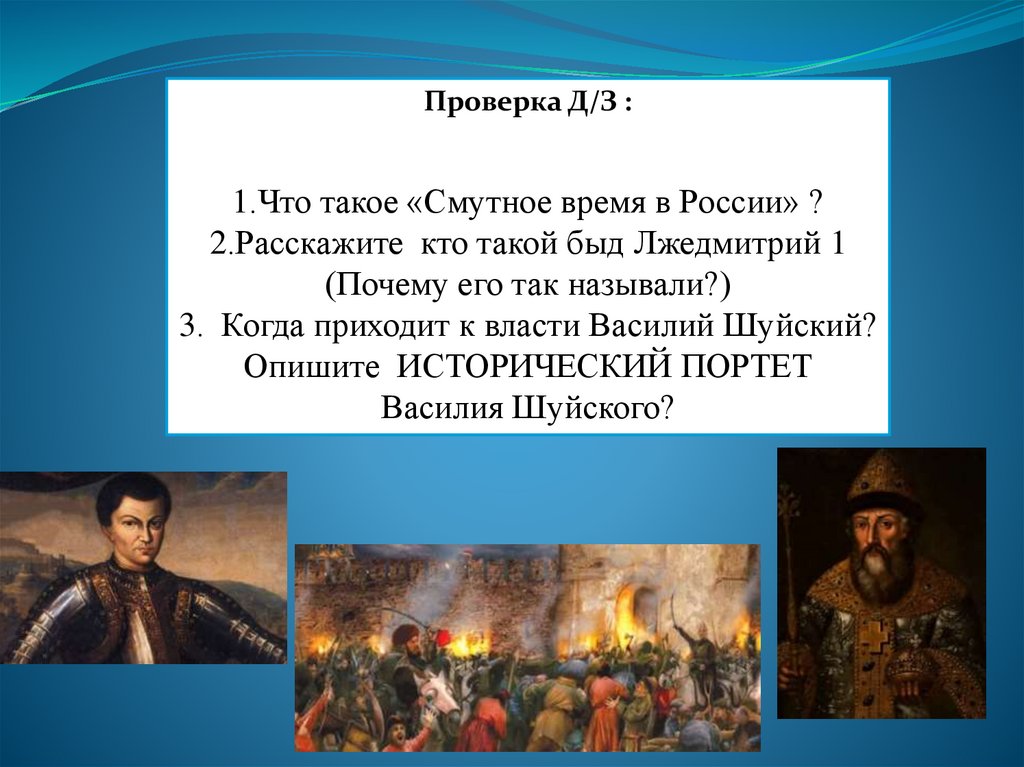 Проверка Д/З :

1.Что такое «Смутное время в России» ?
2.Расскажите кто такой быд Лжедмитрий 1 (Почему его так называли?)
3. Когда приходит к власти Василий Шуйский? Опишите ИСТОРИЧЕСКИЙ ПОРТЕТ Василия Шуйского?